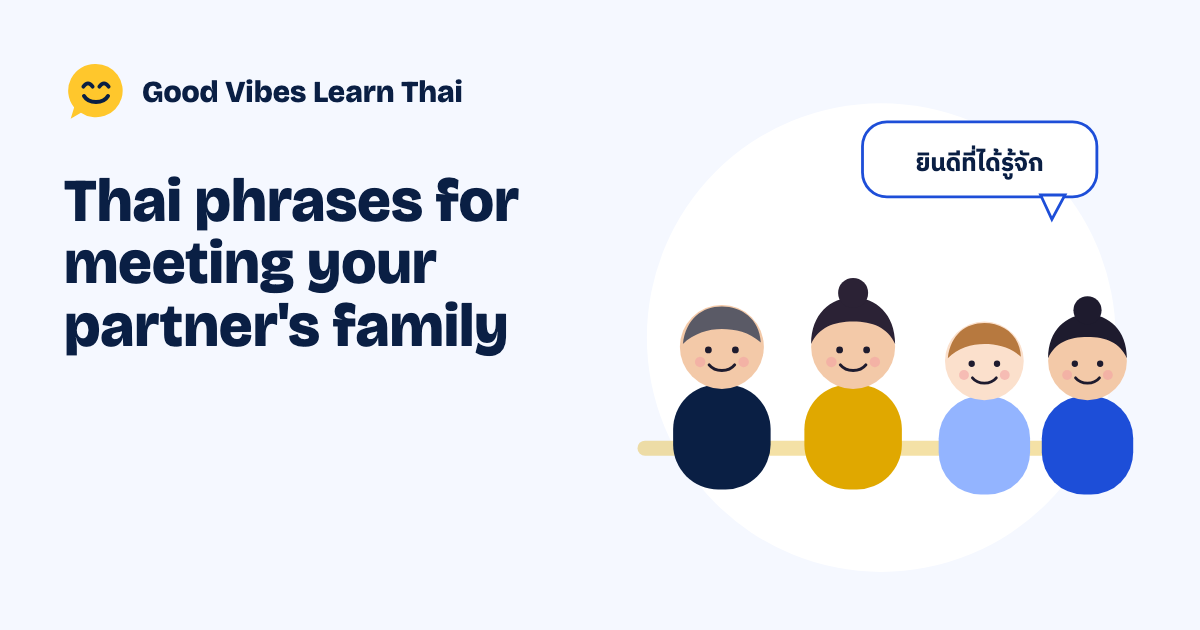 Good Vibes Learn Thai

Thai phrases for meeting your partner's family

ยินดีที่ได้รู้จัก